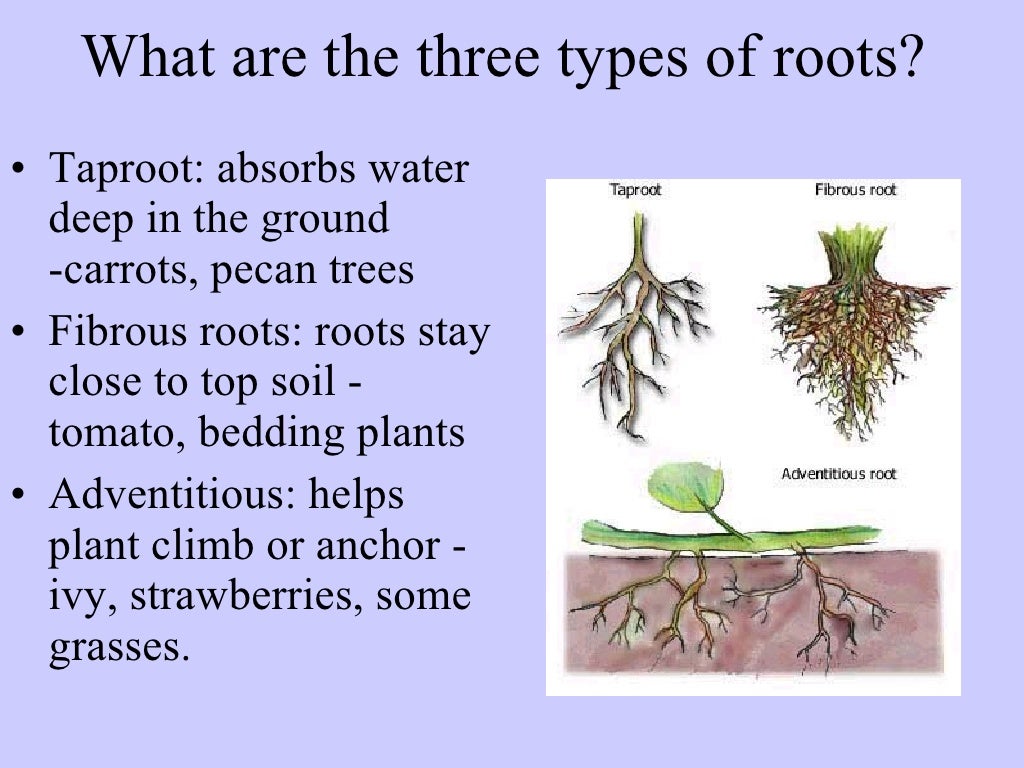 What are the three types of roots?

• Taproot: absorbs water deep in the ground -carrots, pecan trees
• Fibrous roots: roots stay close to top soil - tomato, bedding plants
• Adventitious: helps plant climb or anchor - ivy, strawberries, some grasses.

Taproot
Fibrous root
Adventitious root